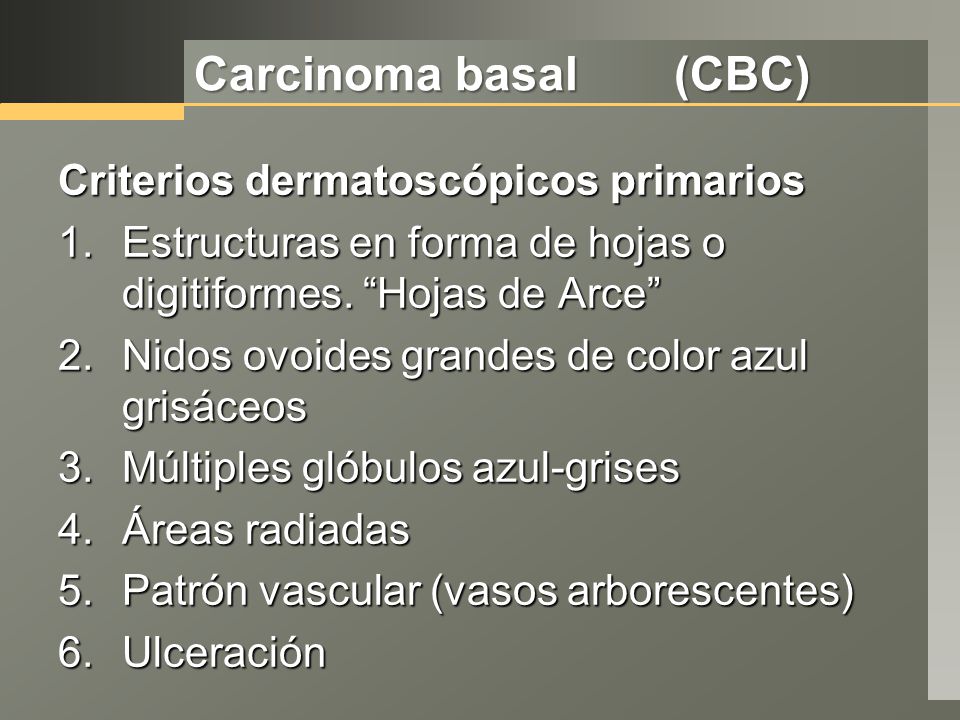 Carcinoma basal (CBC)

Criterios dermatoscópicos primarios

1. Estructuras en forma de hojas o digitiformes. “Hojas de Arce”
2. Nidos ovoides grandes de color azul grisáceos
3. Múltiples glóbulos azul-grises
4. Áreas radiadas
5. Patrón vascular (vasos arborescentes)
6. Ulceración